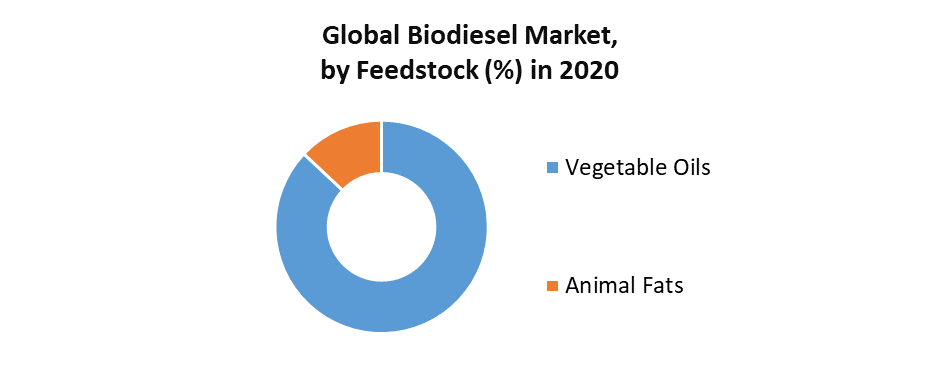 Global Biodiesel Market,
by Feedstock (%) in 2020

Vegetable Oils

Animal Fats